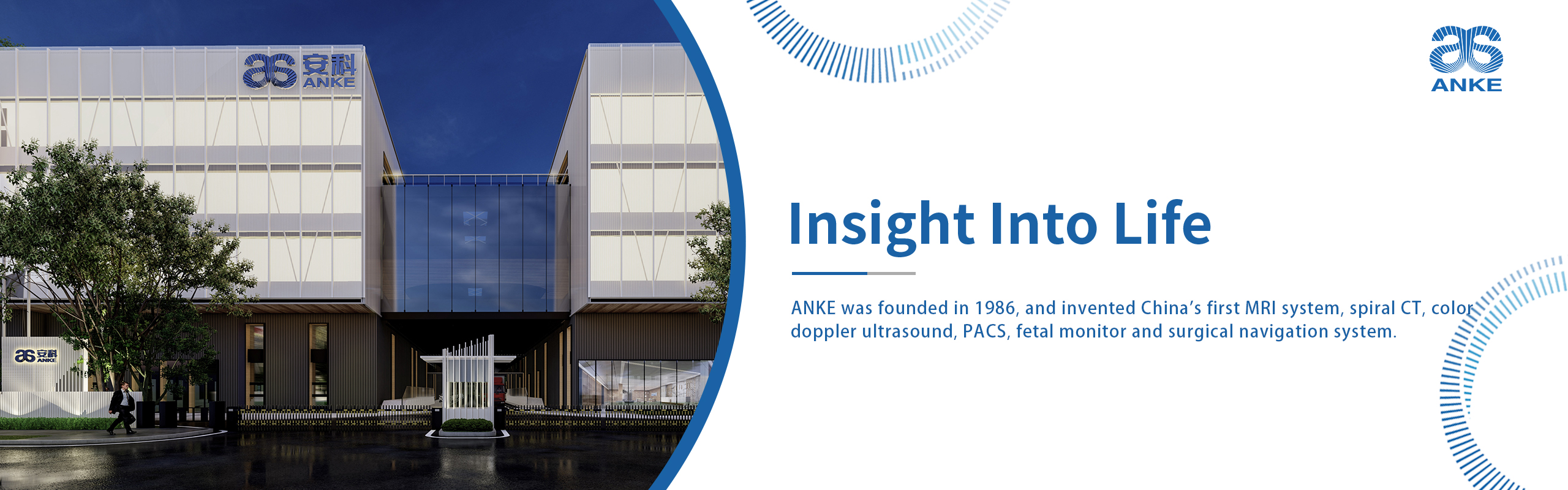 安科
ANKE

安科
ANKE

ANKE

Insight Into Life

ANKE was founded in 1986, and invented China's first MRI system, spiral CT, color doppler ultrasound, PACS, fetal monitor and surgical navigation system.